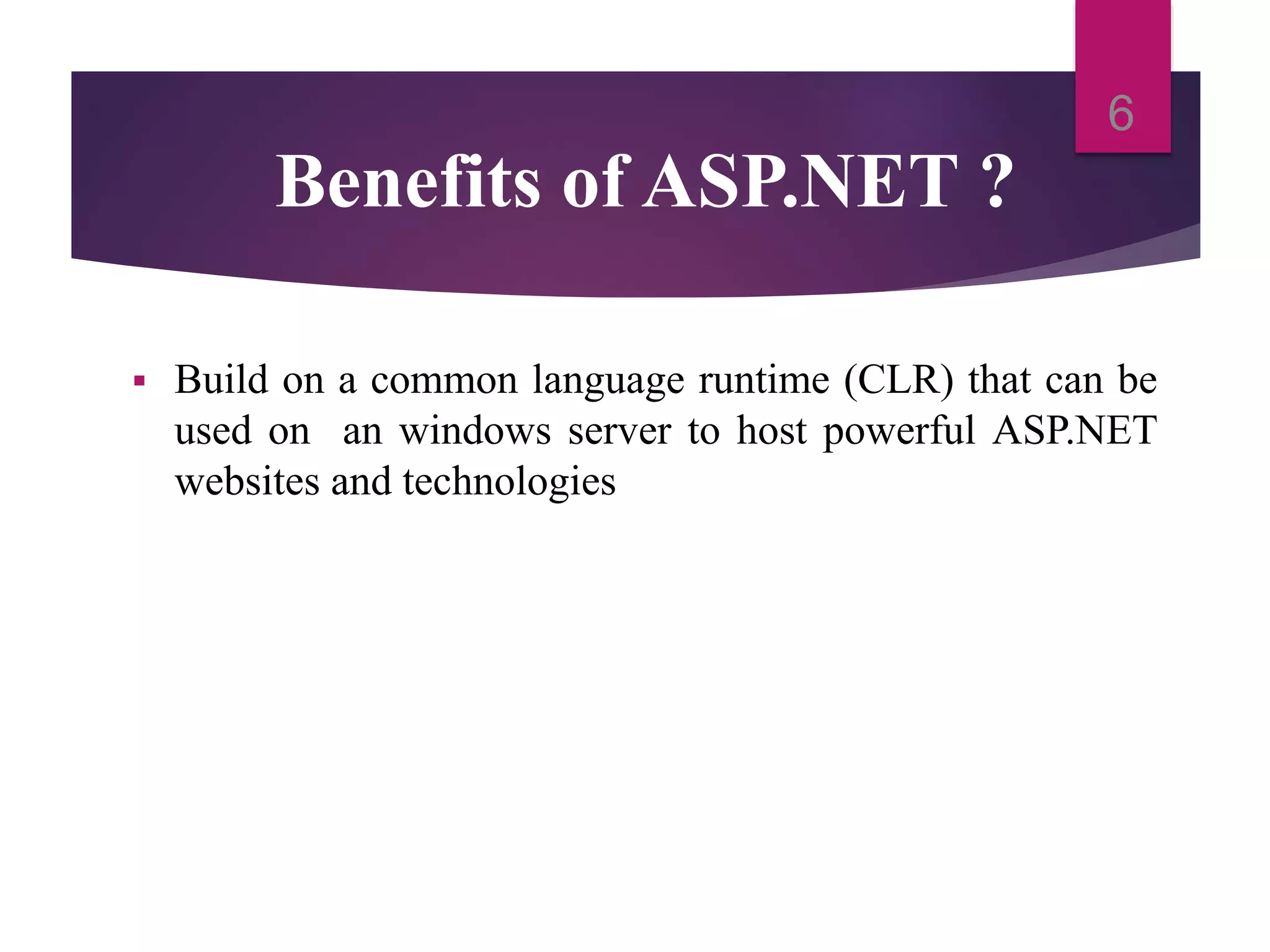 6

Benefits of ASP.NET ?

▪ Build on a common language runtime (CLR) that can be used on an windows server to host powerful ASP.NET websites and technologies